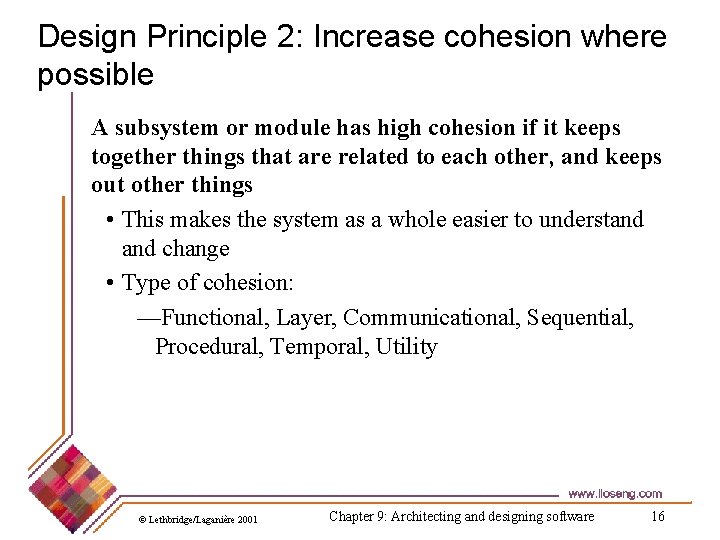 Design Principle 2: Increase cohesion where possible

A subsystem or module has high cohesion if it keeps together things that are related to each other, and keeps out other things

• This makes the system as a whole easier to understand and change

• Type of cohesion:

—Functional, Layer, Communicational, Sequential, Procedural, Temporal, Utility

www.lloseng.com

© Lethbridge/Laganière 2001

Chapter 9: Architecting and designing software

16